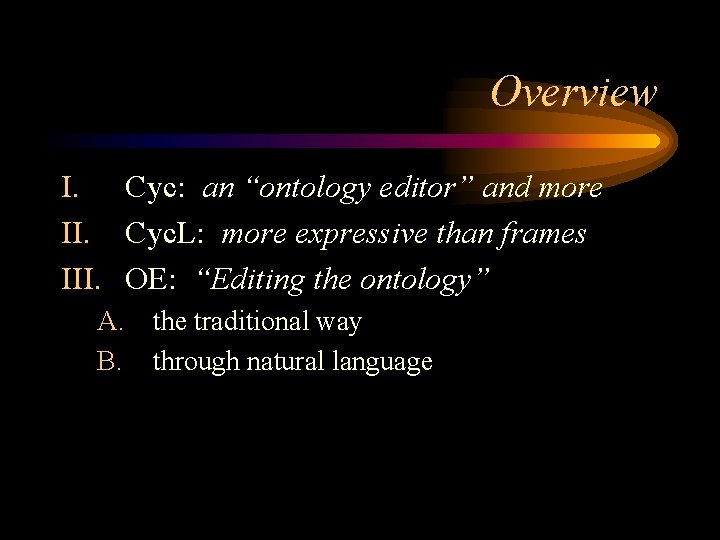 Overview

I. Cyc: an “ontology editor” and more

II. CycL: more expressive than frames

III. OE: “Editing the ontology”

A. the traditional way

B. through natural language